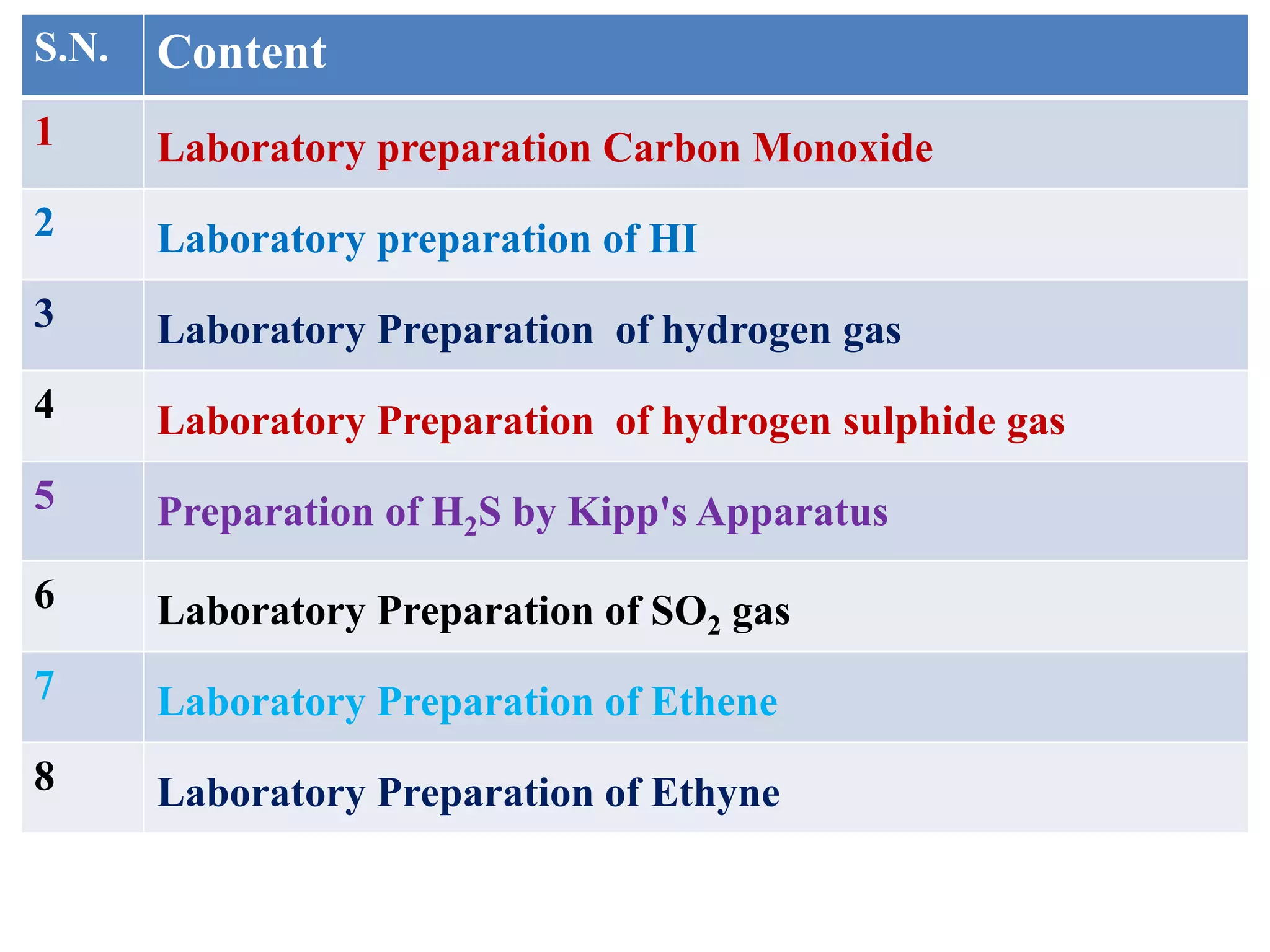 | S.N. | Content |
|---|---|
| 1 | Laboratory preparation Carbon Monoxide |
| 2 | Laboratory preparation of HI |
| 3 | Laboratory Preparation of hydrogen gas |
| 4 | Laboratory Preparation of hydrogen sulphide gas |
| 5 | Preparation of $H_2S$ by Kipp's Apparatus |
| 6 | Laboratory Preparation of $SO_2$ gas |
| 7 | Laboratory Preparation of Ethene |
| 8 | Laboratory Preparation of Ethyne |